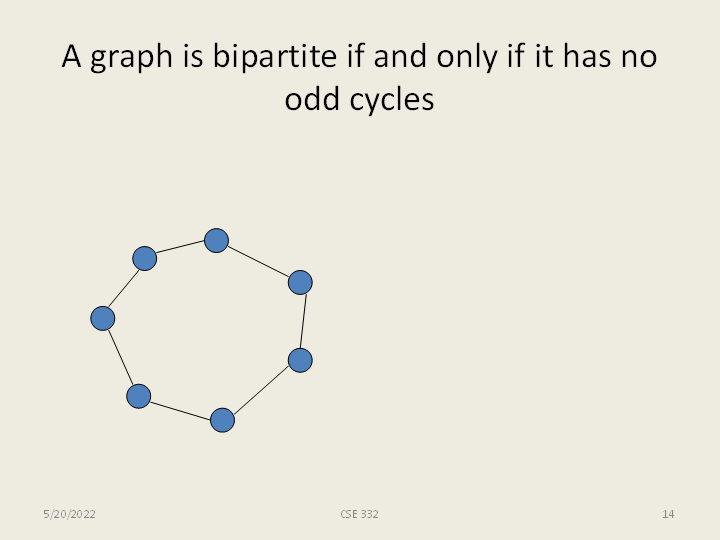 A graph is bipartite if and only if it has no odd cycles

5/20/2022

CSE 332

14